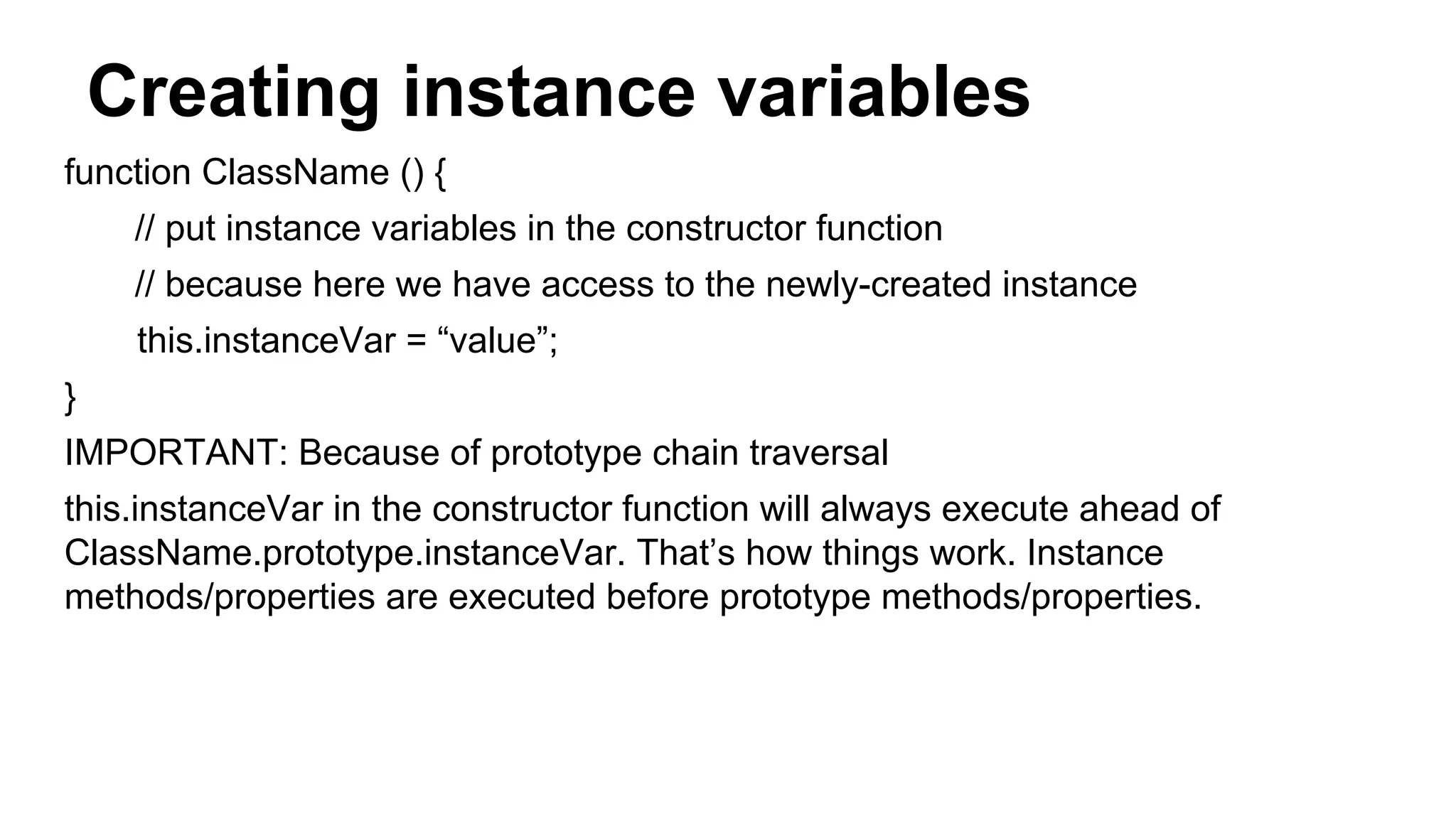 Creating instance variables

function ClassName () {

// put instance variables in the constructor function

// because here we have access to the newly-created instance

this.instanceVar = “value”;

}

IMPORTANT: Because of prototype chain traversal

this.instanceVar in the constructor function will always execute ahead of ClassName.prototype.instanceVar. That’s how things work. Instance methods/properties are executed before prototype methods/properties.